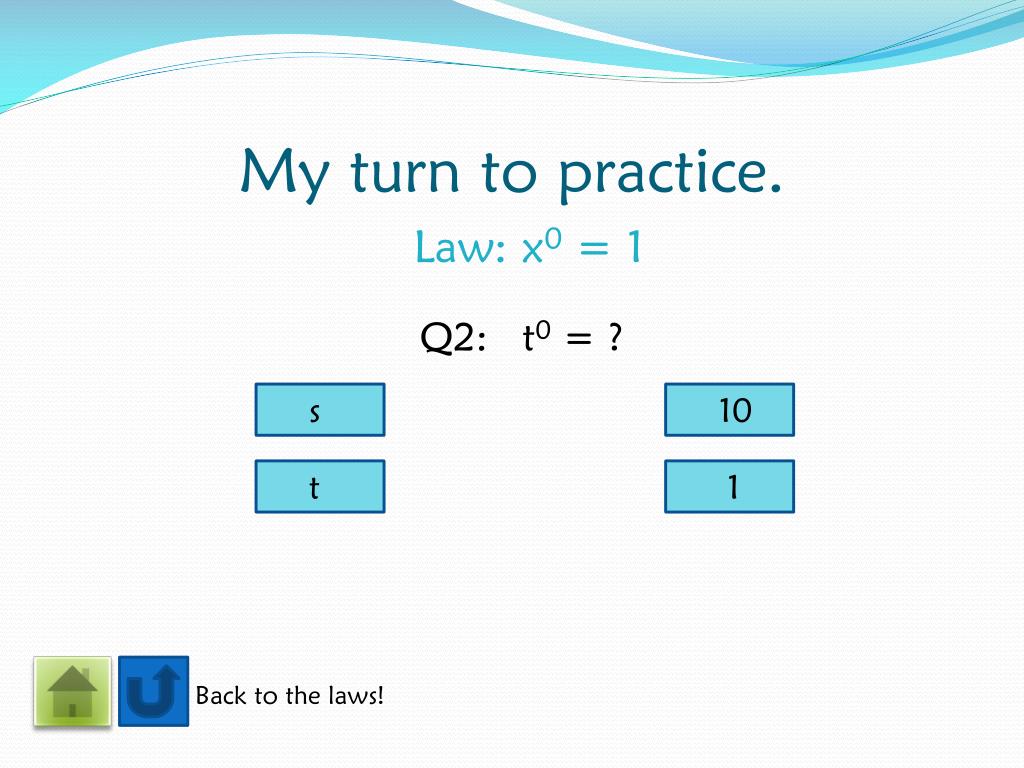 My turn to practice.

Law: $x^0 = 1$

Q2: $t^0 = ?$

s

10

t

1

Back to the laws!